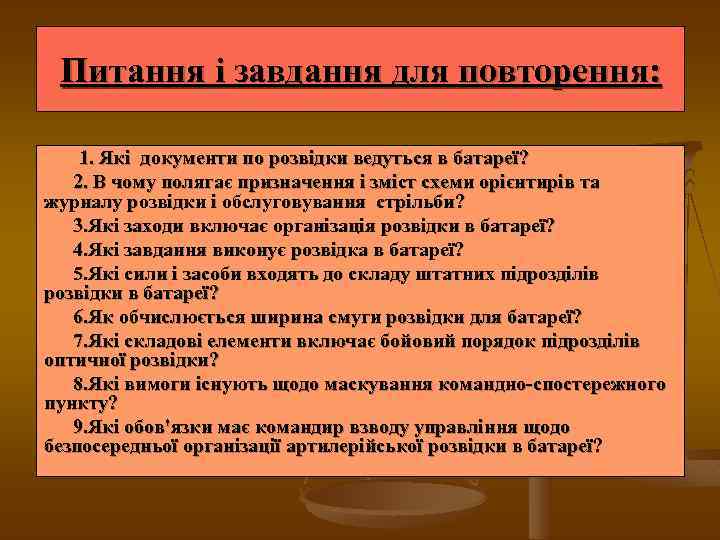 Питання і завдання для повторення:

1. Які документи по розвідки ведуться в батареї?

2. В чому полягає призначення і зміст схеми орієнтирів та журналу розвідки і обслуговування стрільби?

3.Які заходи включає організація розвідки в батареї?

4.Які завдання виконує розвідка в батареї?

5.Які сили і засоби входять до складу штатних підрозділів розвідки в батареї?

6.Як обчислюється ширина смуги розвідки для батареї?

7.Які складові елементи включає бойовий порядок підрозділів оптичної розвідки?

8.Які вимоги існують щодо маскування командно-спостережного пункту?

9.Які обов'язки має командир взводу управління щодо безпосередньої організації артилерійської розвідки в батареї?